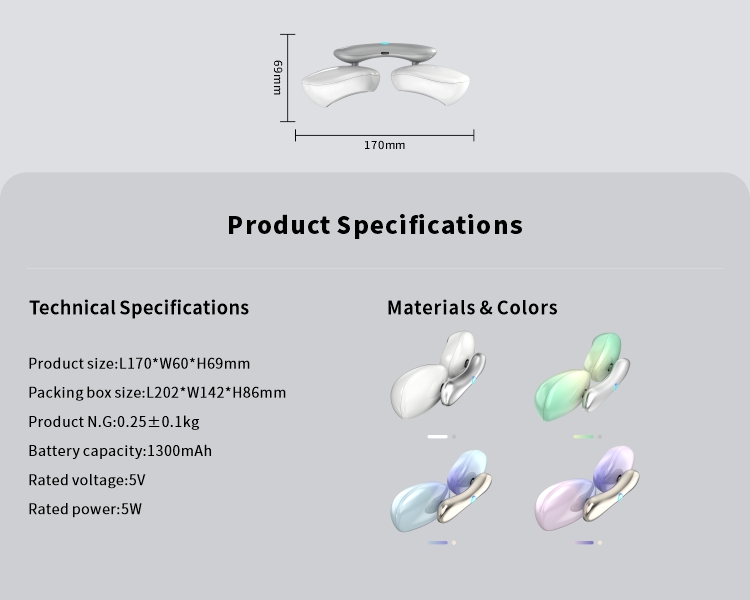 69mm

170mm

Product Specifications

Technical Specifications

Product size:L170*W60*H69mm

Packing box size:L202*W142*H86mm

Product N.G:0.25±0.1kg

Battery capacity:1300mAh

Rated voltage:5V

Rated power:5W

Materials & Colors